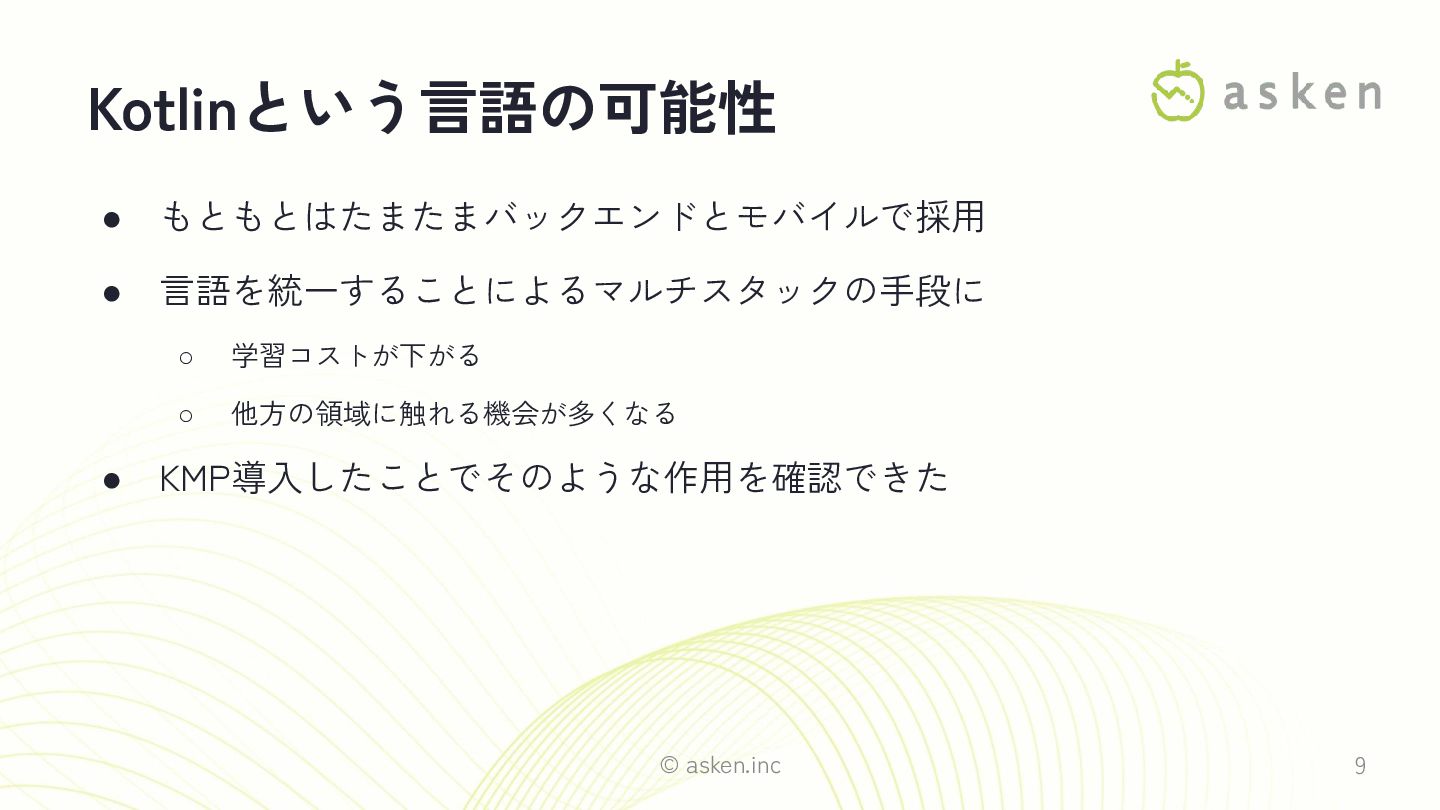 Kotlinという言語の可能性

asken

● もともとはたまたまバックエンドとモバイルで採用

● 言語を統一することによるマルチスタックの手段に

○ 学習コストが下がる

○ 他方の領域に触れる機会が多くなる

● KMP導入したことでそのような作用を確認できた

© asken.inc

9